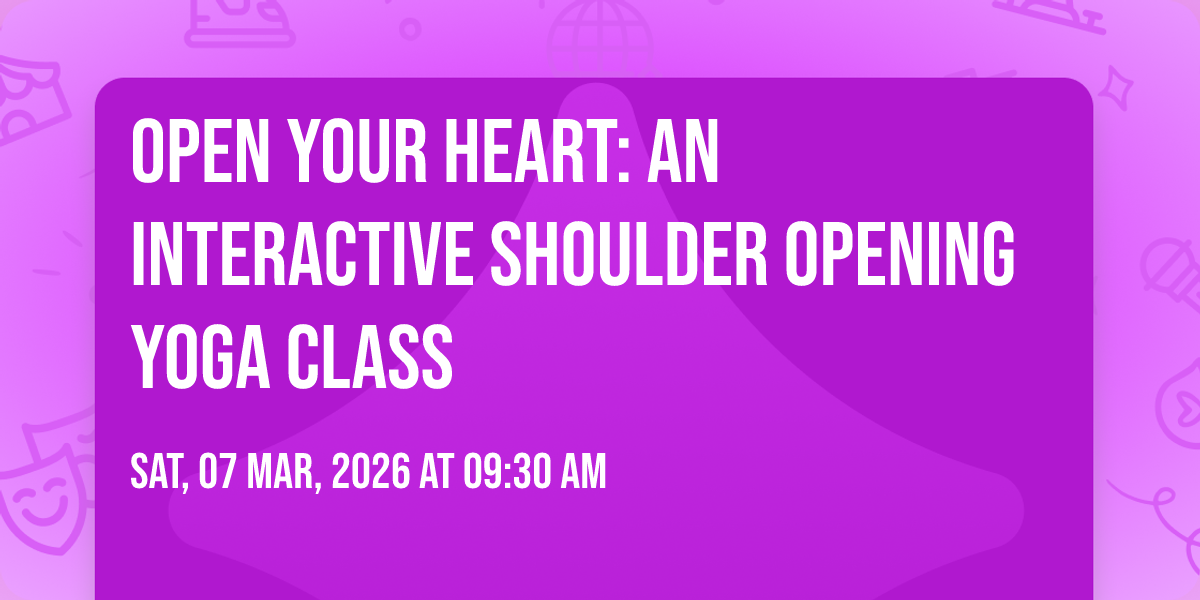 OPEN YOUR HEART: AN INTERACTIVE SHOULDER OPENING YOGA CLASS

SAT, 07 MAR, 2026 AT 09:30 AM